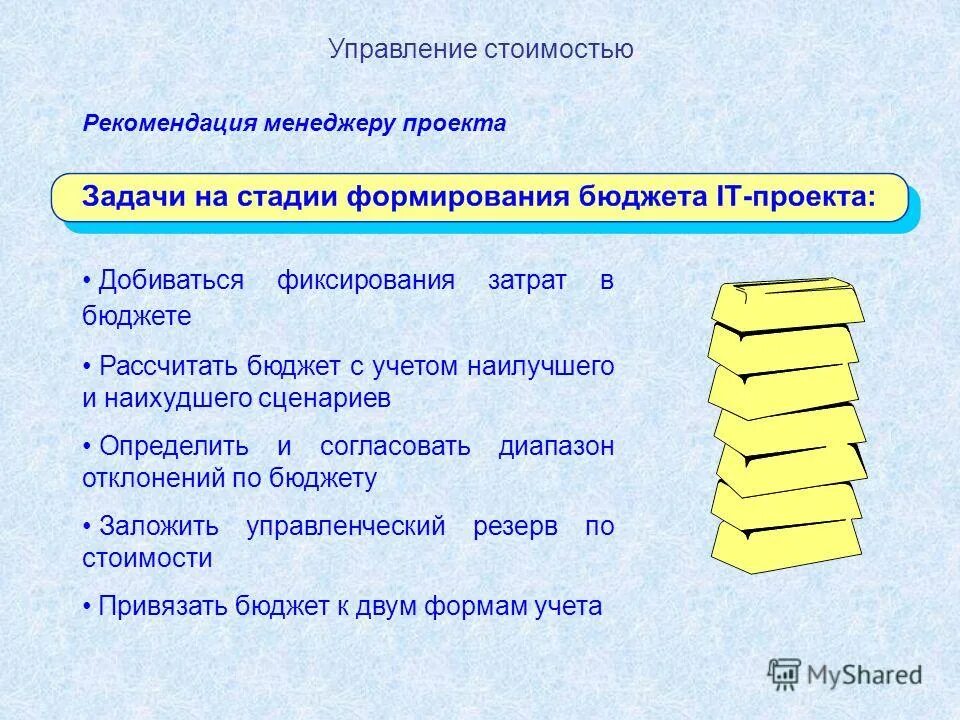 Управление стоимостью

Рекомендация менеджеру проекта

Задачи на стадии формирования бюджета IT-проекта:

• Добиваться фиксирования затрат в бюджете

• Рассчитать бюджет с учетом наилучшего и наихудшего сценариев

• Определить и согласовать диапазон отклонений по бюджету

• Заложить управленческий резерв по стоимости

• Привязать бюджет к двум формам учета

MyShared